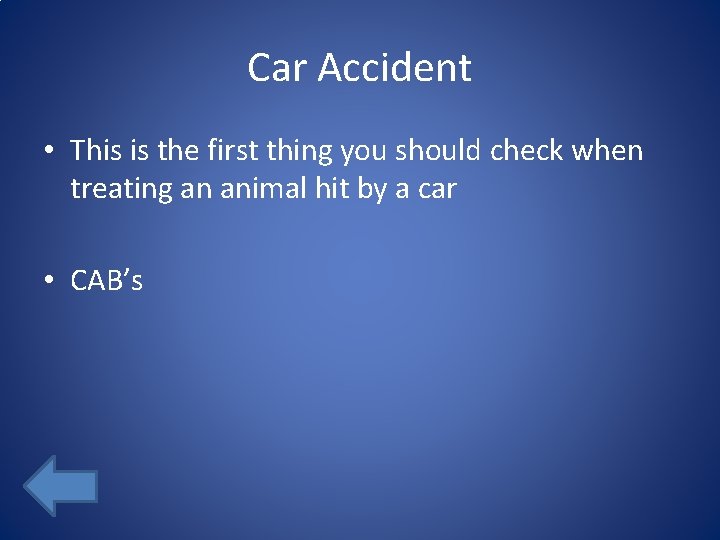 Car Accident

• This is the first thing you should check when treating an animal hit by a car

• CAB’s